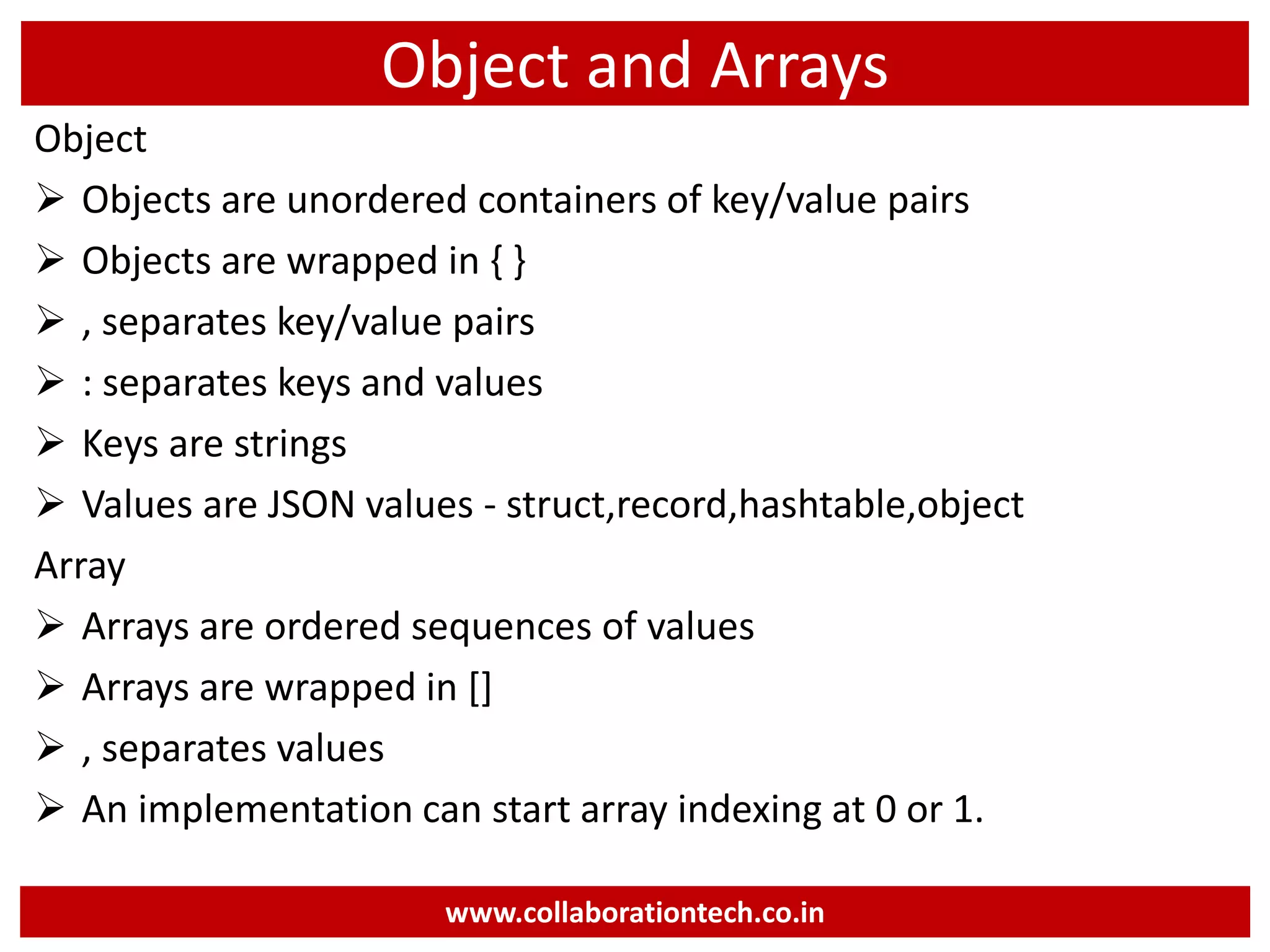 Object and Arrays

Object

➢ Objects are unordered containers of key/value pairs

➢ Objects are wrapped in { }

➢ , separates key/value pairs

➢ : separates keys and values

➢ Keys are strings

➢ Values are JSON values - struct,record,hashtable,object

Array

➢ Arrays are ordered sequences of values

➢ Arrays are wrapped in []

➢ , separates values

➢ An implementation can start array indexing at 0 or 1.

www.collaborationtech.co.in